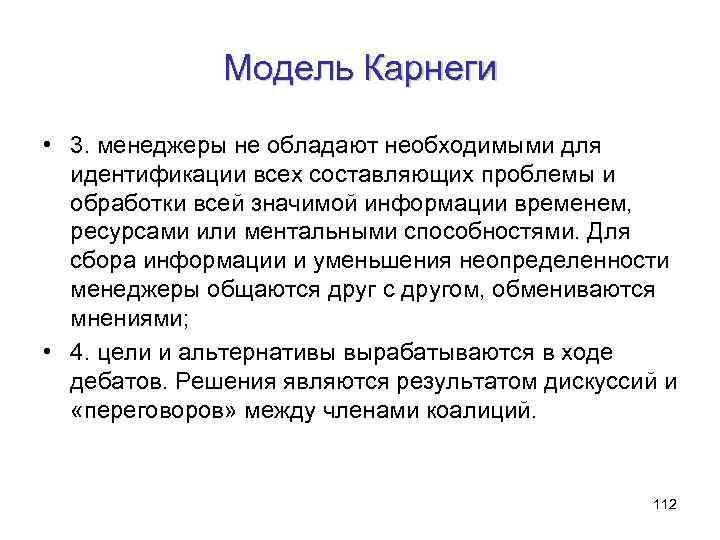 Модель Карнеги

• 3. менеджеры не обладают необходимыми для идентификации всех составляющих проблемы и обработки всей значимой информации временем, ресурсами или ментальными способностями. Для сбора информации и уменьшения неопределенности менеджеры общаются друг с другом, обмениваются мнениями;

• 4. цели и альтернативы вырабатываются в ходе дебатов. Решения являются результатом дискуссий и «переговоров» между членами коалиций.

112